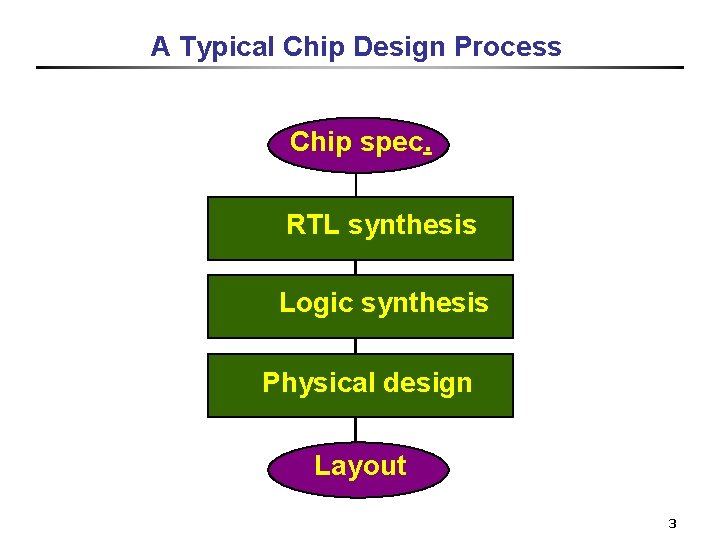 A Typical Chip Design Process

Chip spec.

RTL synthesis

Logic synthesis

Physical design

Layout

3